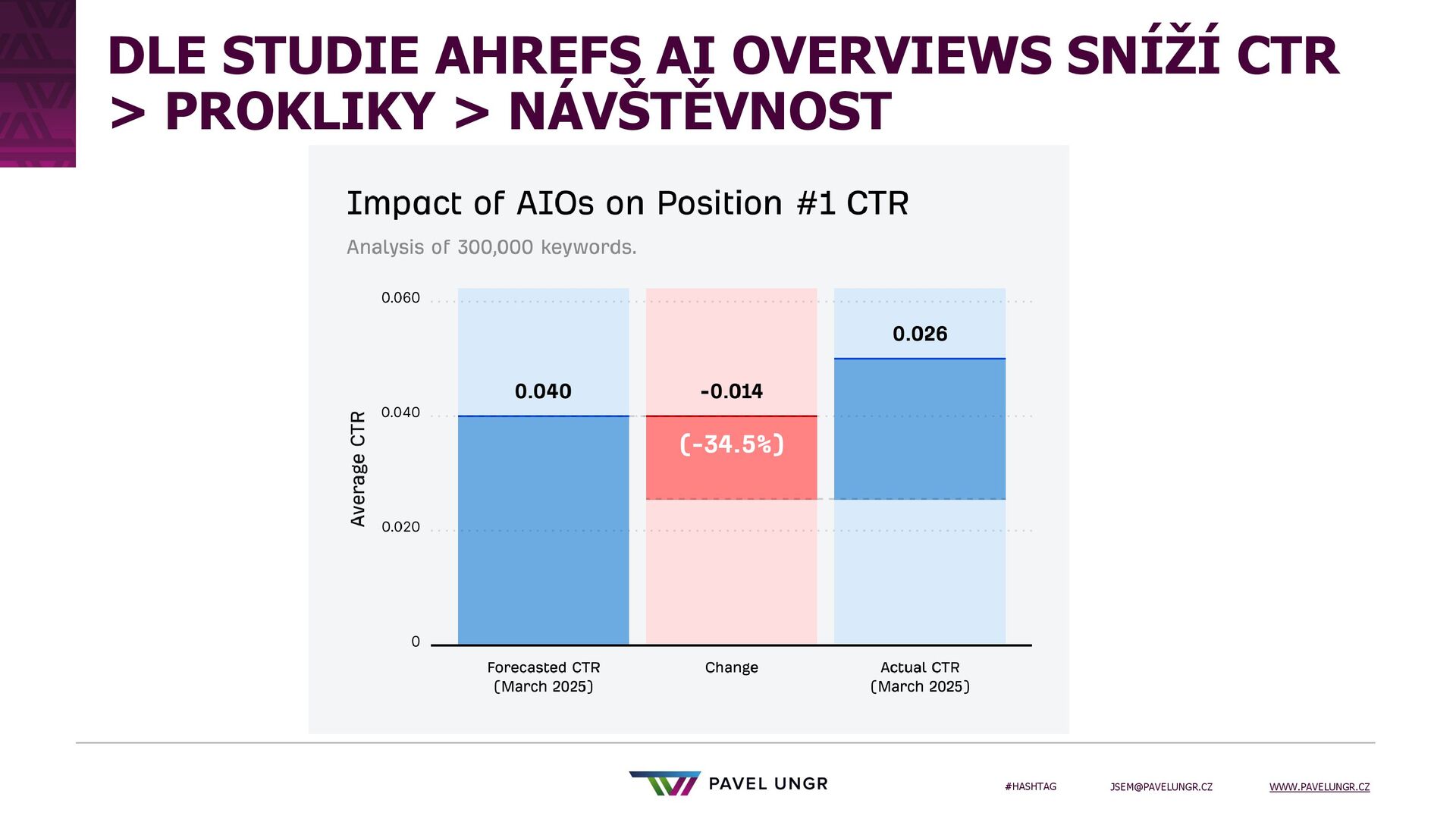 DLE STUDIE AHREFS AI OVERVIEWS SNÍŽÍ CTR > PROKLIKY > NÁVŠTĚVNOST

Impact of AIOs on Position #1 CTR

Analysis of 300,000 keywords.

Average CTR

0.060

0.040

0.020

0

0.040

-0.014

(-34.5%)

0.026

Forecasted CTR (March 2025)

Change

Actual CTR (March 2025)

PAVEL UNGR

#HASHTAG

JSEM@PAVELUNGR.CZ

WWW.PAVELUNGR.CZ